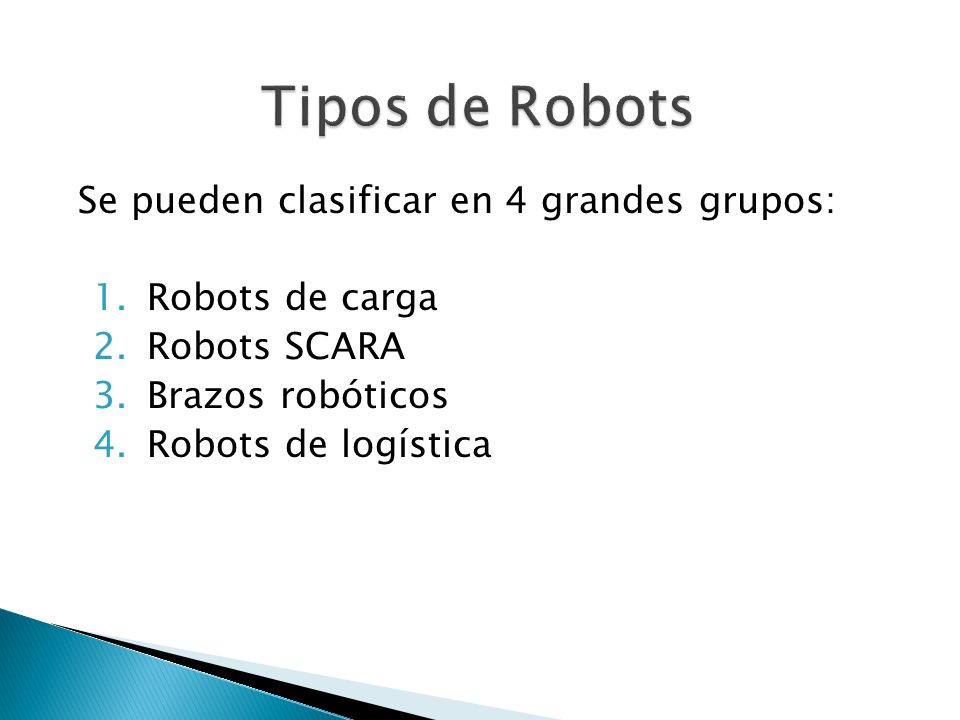 Tipos de Robots

Se pueden clasificar en 4 grandes grupos:

1. Robots de carga
2. Robots SCARA
3. Brazos robóticos
4. Robots de logística